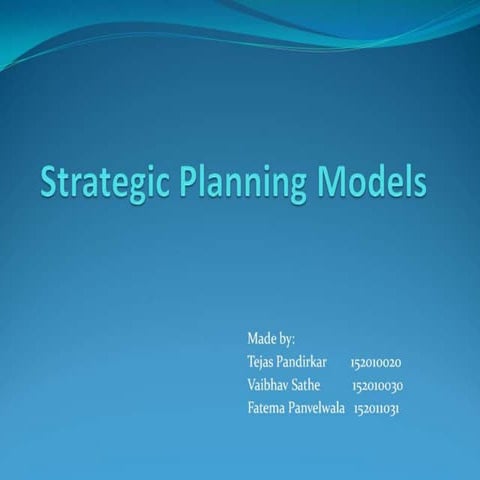 Strategic Planning Models

Made by:
Tejas Pandirkar 152010020
Vaibhav Sathe 152010030
Fatema Panvelwala 152011031